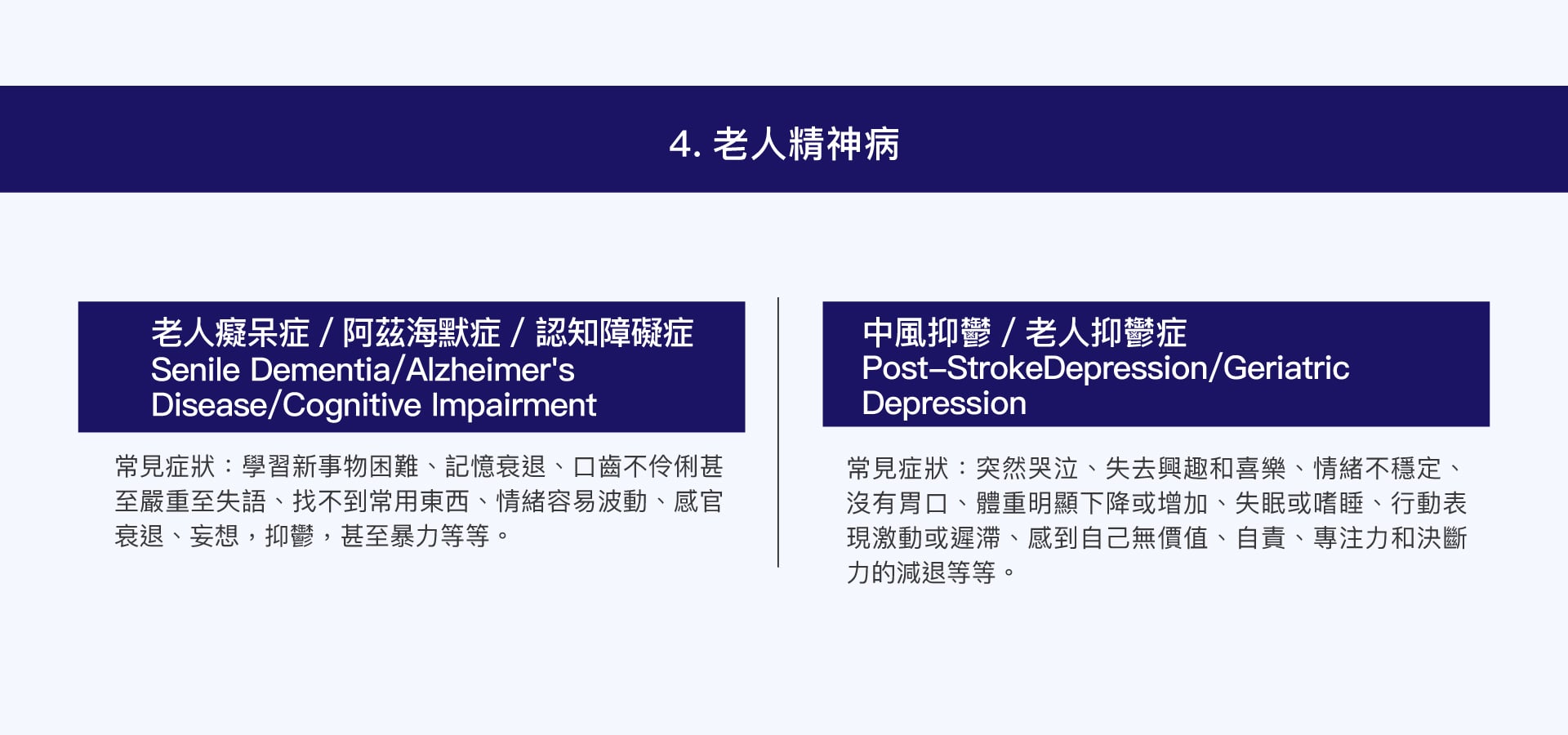 4. 老人精神病

老人癡呆症 / 阿茲海默症 / 認知障礙症
Senile Dementia/Alzheimer's Disease/Cognitive Impairment

常見症狀：學習新事物困難、記憶衰退、口齒不伶俐甚至嚴重至失語、找不到常用東西、情緒容易波動、感官衰退、妄想，抑鬱，甚至暴力等等。

中風抑鬱 / 老人抑鬱症
Post–StrokeDepression/Geriatric Depression

常見症狀：突然哭泣、失去興趣和喜樂、情緒不穩定、沒有胃口、體重明顯下降或增加、失眠或嗜睡、行動表現激動或遲滯、感到自己無價值、自責、專注力和決斷力的減退等等。